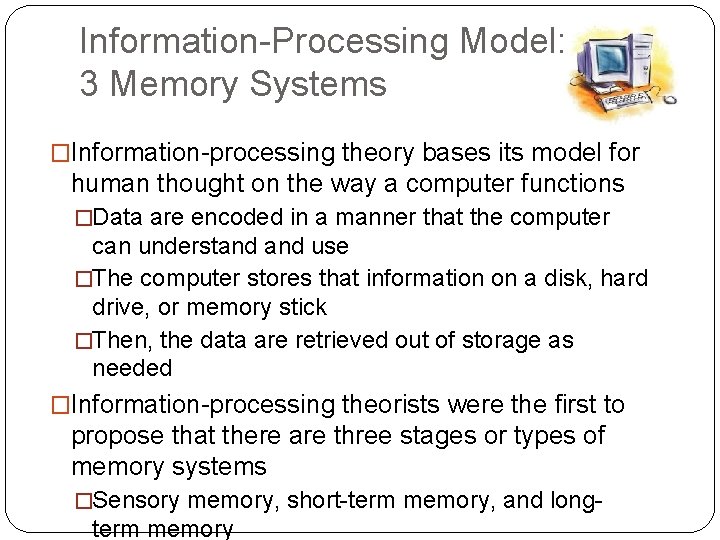 Information-Processing Model: 3 Memory Systems

□Information-processing theory bases its model for human thought on the way a computer functions

□Data are encoded in a manner that the computer can understand and use

□The computer stores that information on a disk, hard drive, or memory stick

□Then, the data are retrieved out of storage as needed

□Information-processing theorists were the first to propose that there are three stages or types of memory systems

□Sensory memory, short-term memory, and long-term memory